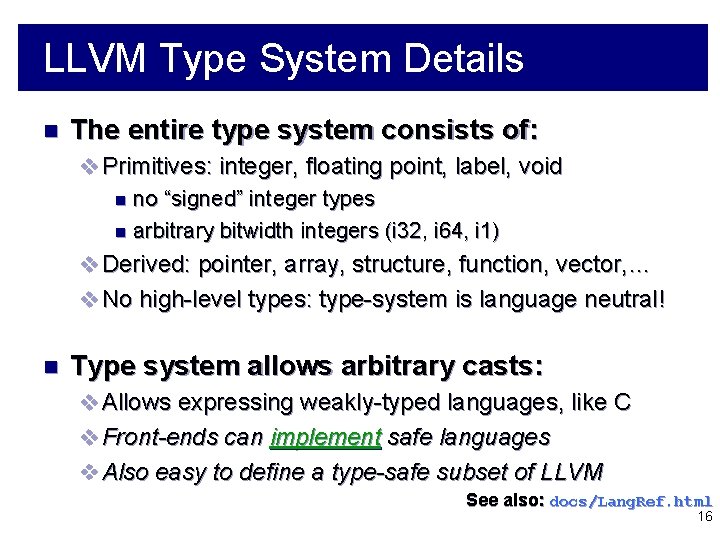 LLVM Type System Details

The entire type system consists of:

Primitives: integer, floating point, label, void

no “signed” integer types

arbitrary bitwidth integers (i32, i64, i1)

Derived: pointer, array, structure, function, vector,…

No high-level types: type-system is language neutral!

Type system allows arbitrary casts:

Allows expressing weakly-typed languages, like C

Front-ends can implement safe languages

Also easy to define a type-safe subset of LLVM

See also: docs/LangRef.html

16